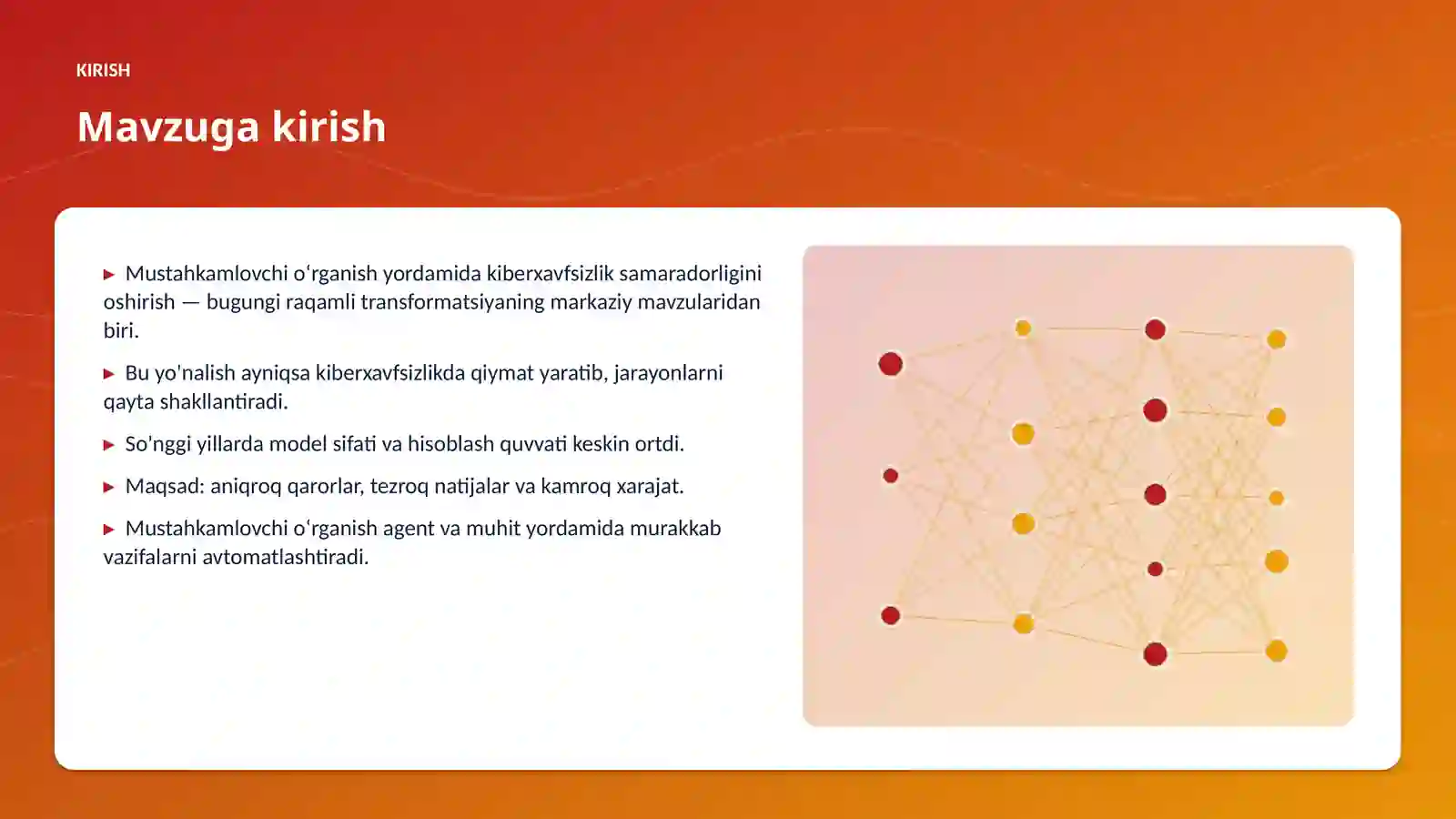 KIRISH

Mavzuga kirish

▶ Mustahkamlovchi oʻrganish yordamida kiberxavfsizlik samaradorligini oshirish — bugungi raqamli transformatsiyaning markaziy mavzularidan biri.

▶ Bu yo'nalish ayniqsa kiberxavfsizlikda qiymat yaratib, jarayonlarni qayta shakllantiradi.

▶ So'nggi yillarda model sifati va hisoblash quvvati keskin ortdi.

▶ Maqsad: aniqroq qarorlar, tezroq natijalar va kamroq xarajat.

▶ Mustahkamlovchi oʻrganish agent va muhit yordamida murakkab vazifalarni avtomatlashtiradi.